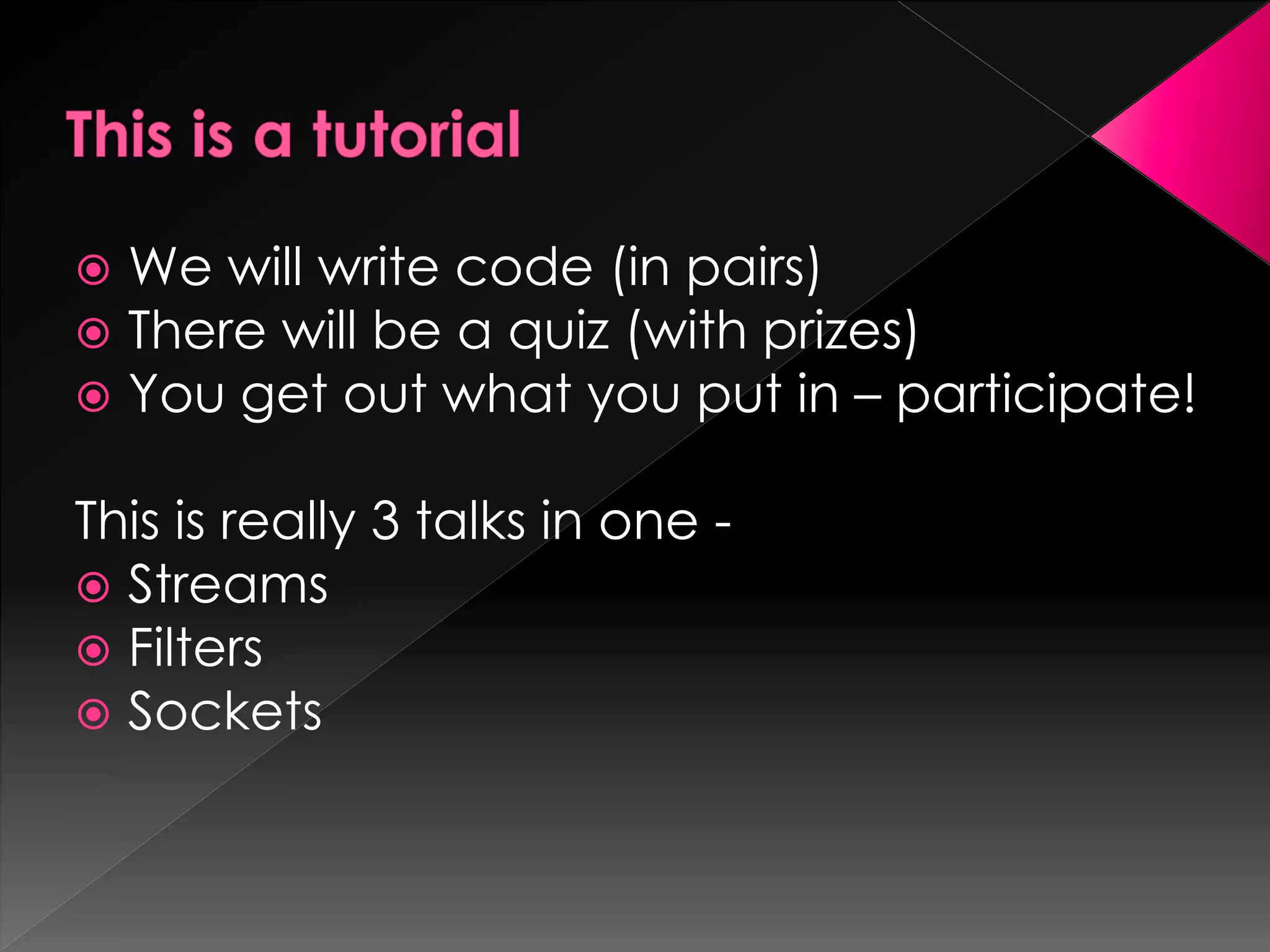 This is a tutorial

We will write code (in pairs)
There will be a quiz (with prizes)
You get out what you put in – participate!

This is really 3 talks in one -
Streams
Filters
Sockets